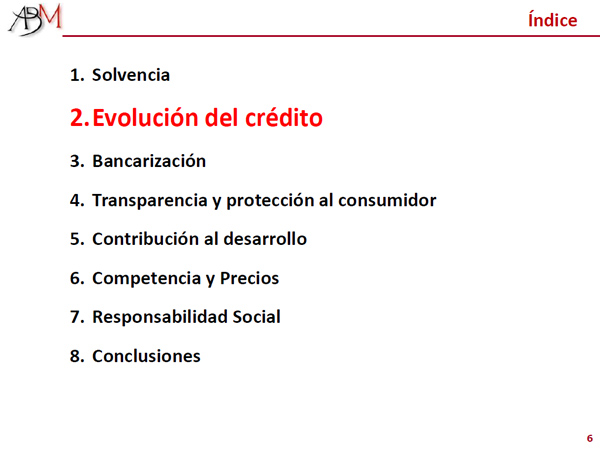 ABM

Índice

1. Solvencia

2. Evolución del crédito

3. Bancarización

4. Transparencia y protección al consumidor

5. Contribución al desarrollo

6. Competencia y Precios

7. Responsabilidad Social

8. Conclusiones

6